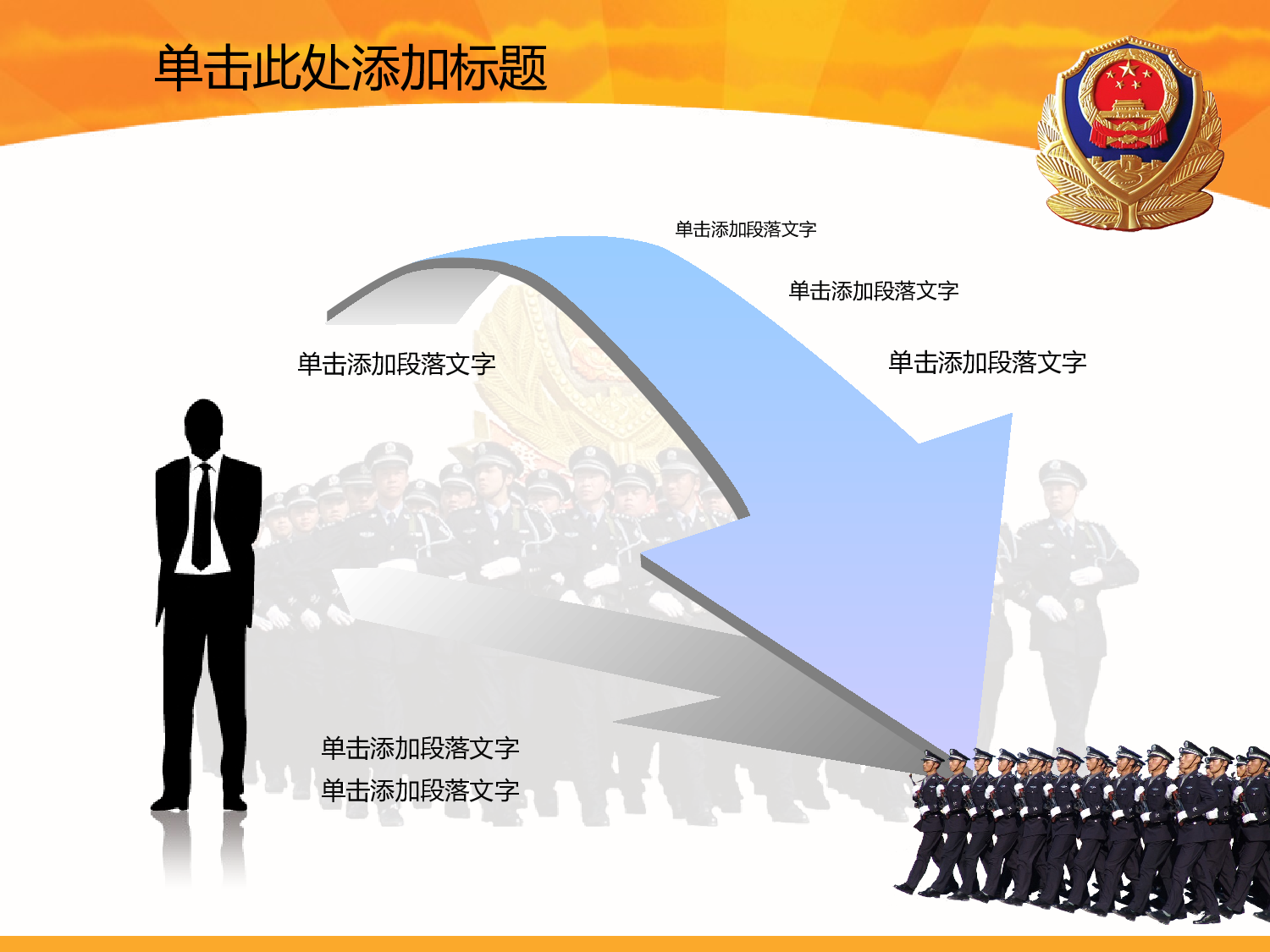 单击此处添加标题

单击添加段落文字

单击添加段落文字

单击添加段落文字

单击添加段落文字

单击添加段落文字
单击添加段落文字